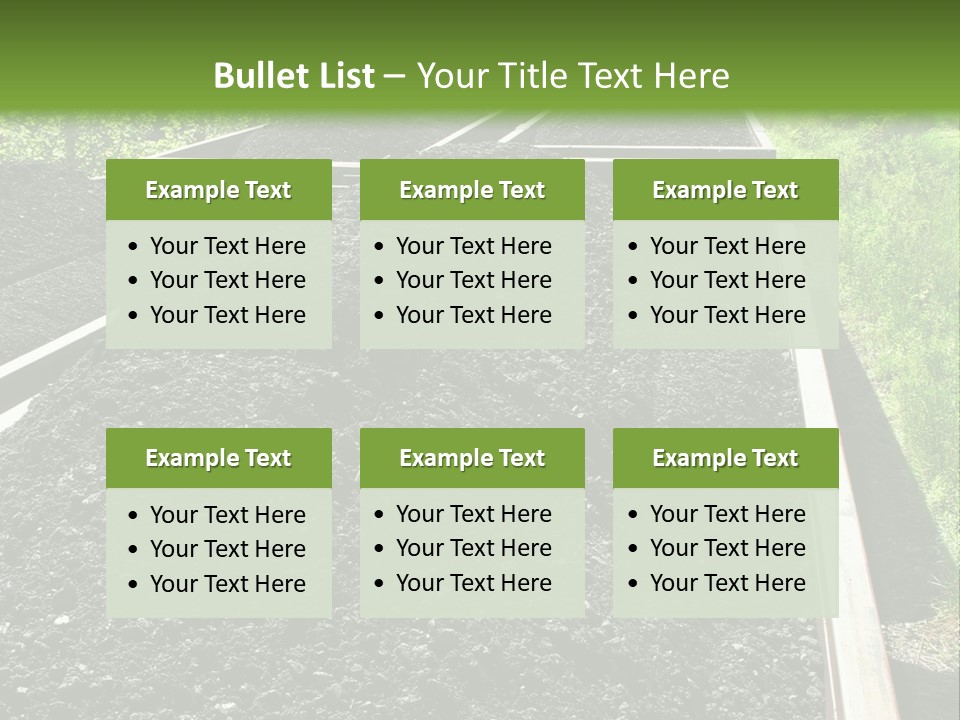 Bullet List – Your Title Text Here

Example Text
• Your Text Here
• Your Text Here
• Your Text Here

Example Text
• Your Text Here
• Your Text Here
• Your Text Here

Example Text
• Your Text Here
• Your Text Here
• Your Text Here

Example Text
• Your Text Here
• Your Text Here
• Your Text Here

Example Text
• Your Text Here
• Your Text Here
• Your Text Here

Example Text
• Your Text Here
• Your Text Here
• Your Text Here